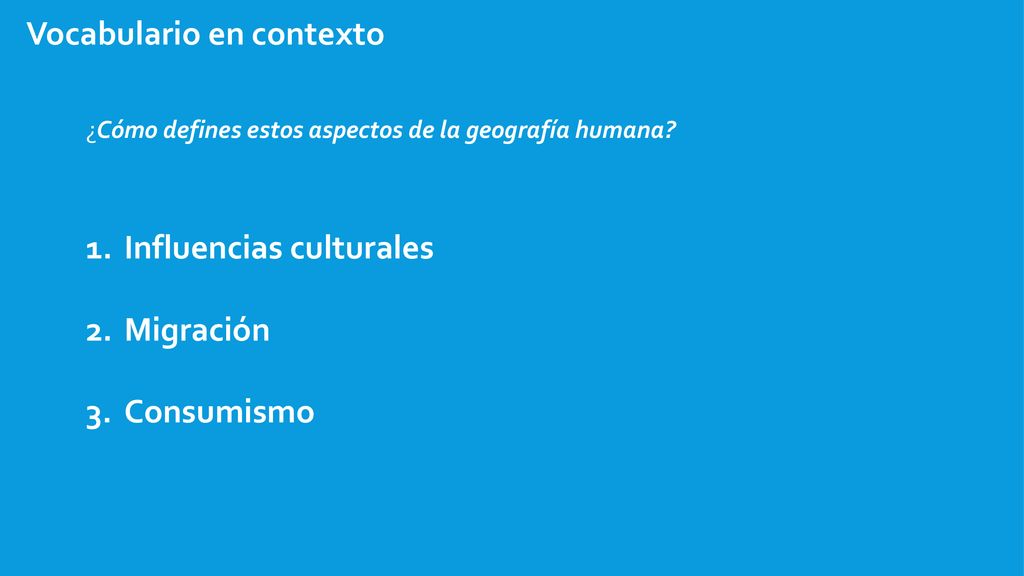 Vocabulario en contexto

¿Cómo defines estos aspectos de la geografía humana?

1. Influencias culturales

2. Migración

3. Consumismo